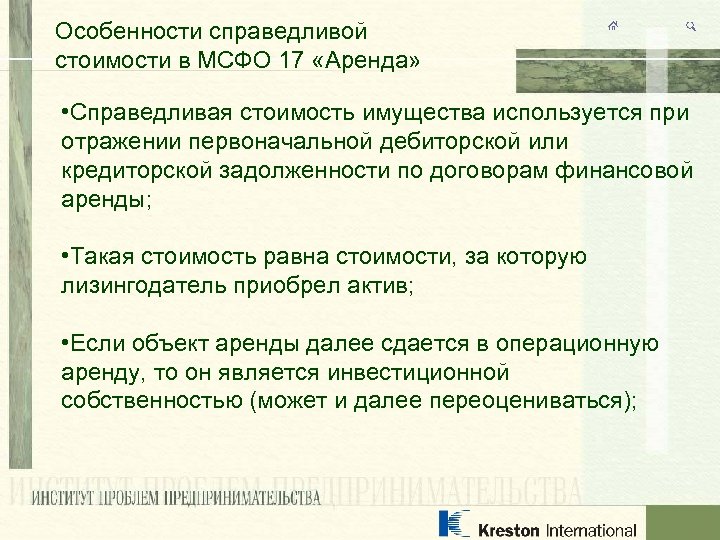 Особенности справедливой стоимости в МСФО 17 «Аренда»

•Справедливая стоимость имущества используется при отражении первоначальной дебиторской или кредиторской задолженности по договорам финансовой аренды;

•Такая стоимость равна стоимости, за которую лизингодатель приобрел актив;

•Если объект аренды далее сдается в операционную аренду, то он является инвестиционной собственностью (может и далее переоцениваться);

ИНСТИТУТ ПРОБЛЕМ ПРЕДПРИНИМАТЕЛЬСТВА

ИНСТИТУТ ПРОБЛЕМ ПРЕДПРИНИМАТЕЛЬСТВА

Kreston International